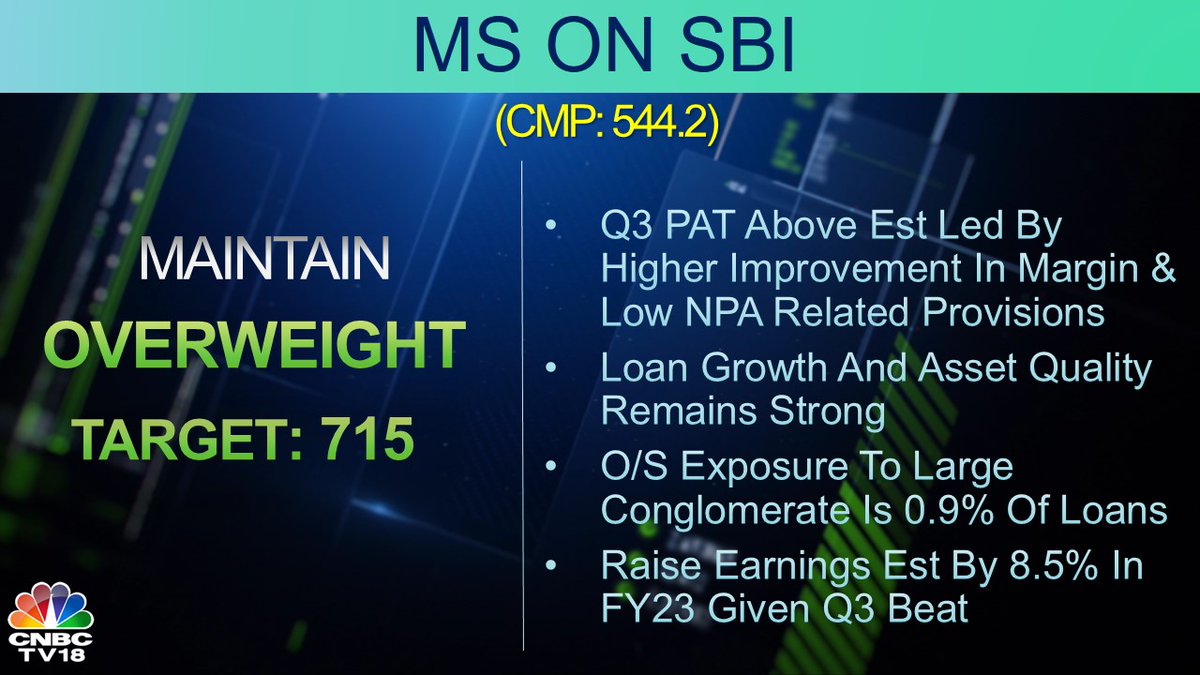 MS ON SBI

(CMP: 544.2)

MAINTAIN
OVERWEIGHT
TARGET: 715

• Q3 PAT Above Est Led By Higher Improvement In Margin & Low NPA Related Provisions
• Loan Growth And Asset Quality Remains Strong
• O/S Exposure To Large Conglomerate Is 0.9% Of Loans
• Raise Earnings Est By 8.5% In FY23 Given Q3 Beat

CNBC TV18